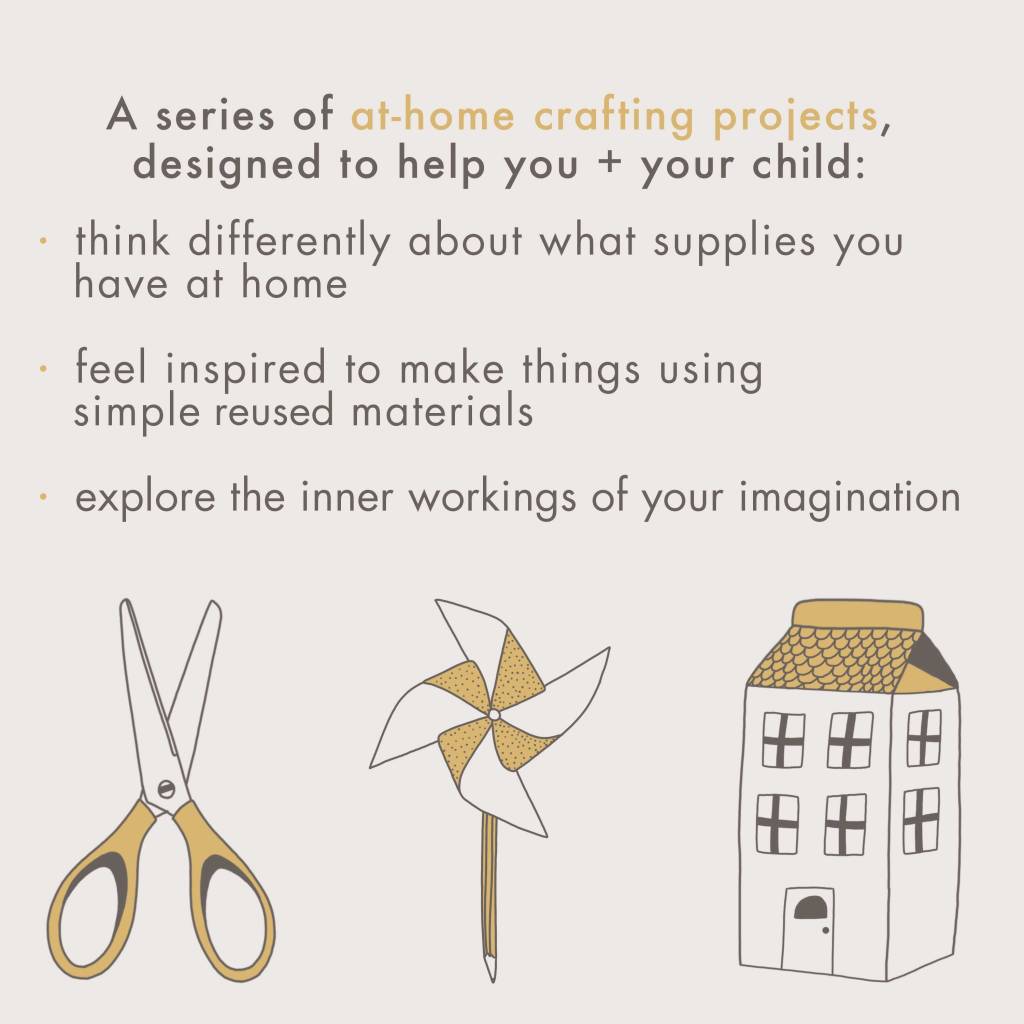 A series of at-home crafting projects, designed to help you + your child:

· think differently about what supplies you have at home

· feel inspired to make things using simple reused materials

· explore the inner workings of your imagination